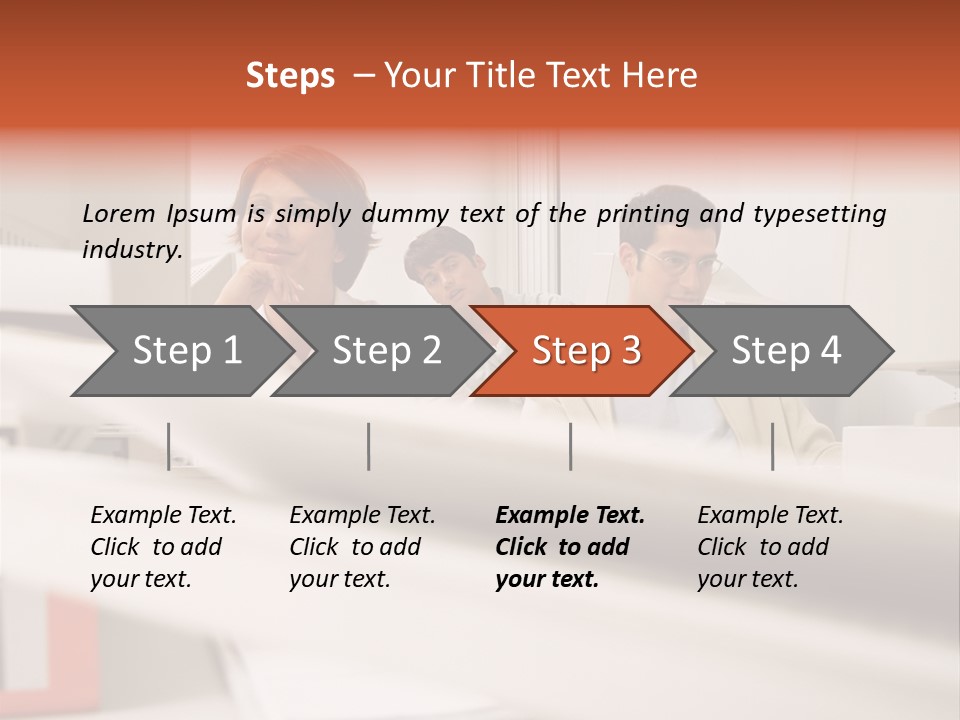 Steps – Your Title Text Here

Lorem Ipsum is simply dummy text of the printing and typesetting industry.

Step 1

Step 2

Step 3

Step 4

Example Text. Click to add your text.

Example Text. Click to add your text.

Example Text. Click to add your text.

Example Text. Click to add your text.